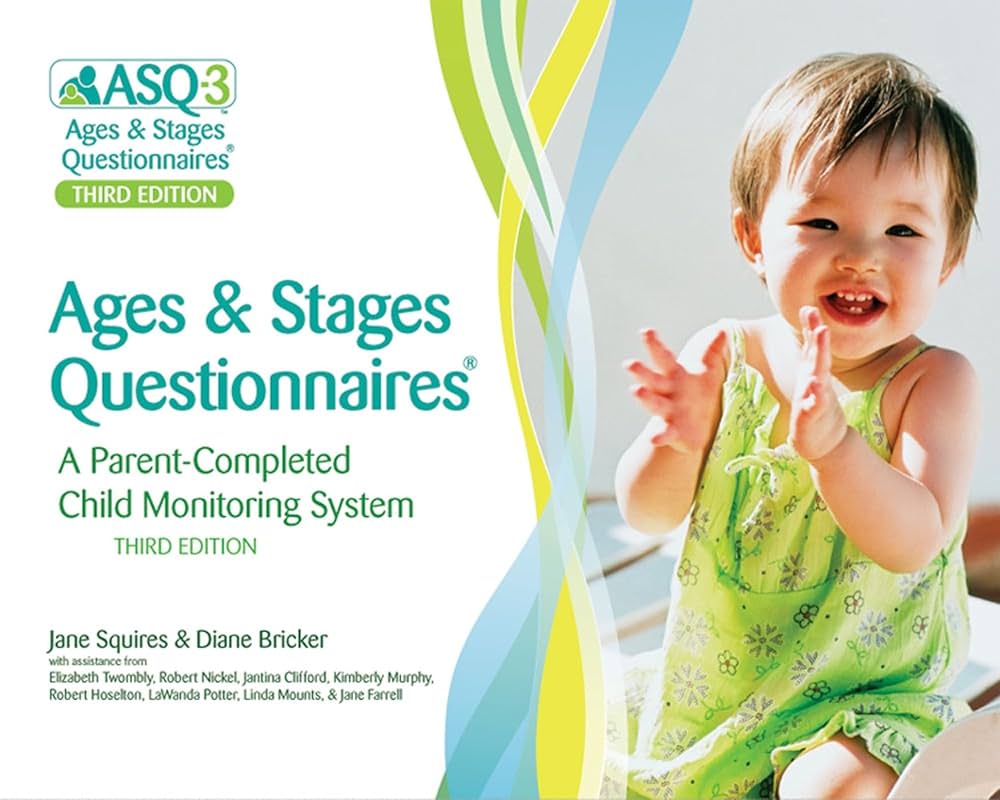 ASQ-3™
Ages & Stages Questionnaires®
THIRD EDITION

Ages & Stages Questionnaires®

A Parent-Completed Child Monitoring System

THIRD EDITION

Jane Squires & Diane Bricker
with assistance from
Elizabeth Twombly, Robert Nickel, Jantina Clifford, Kimberly Murphy, Robert Hoselton, LaWanda Potter, Linda Mounts, & Jane Farrell